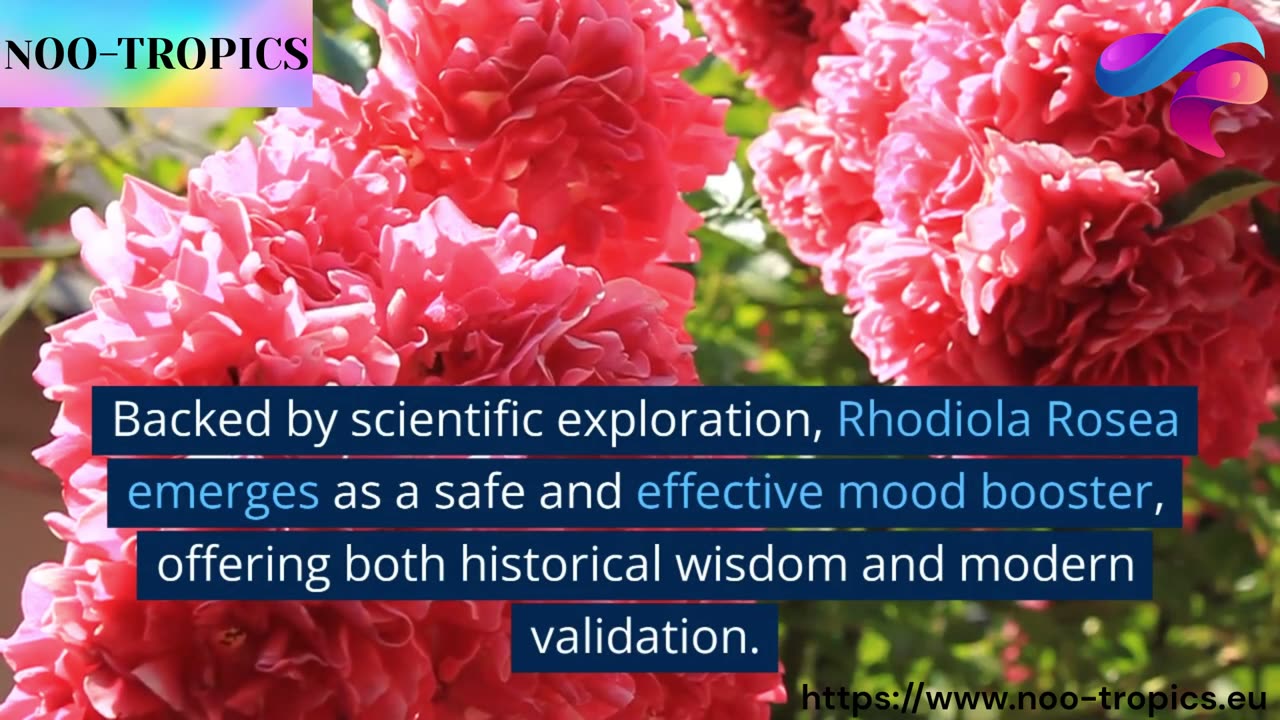 NOO-TROPICS

Backed by scientific exploration, Rhodiola Rosea emerges as a safe and effective mood booster, offering both historical wisdom and modern validation.

https://www.noo-tropics.eu